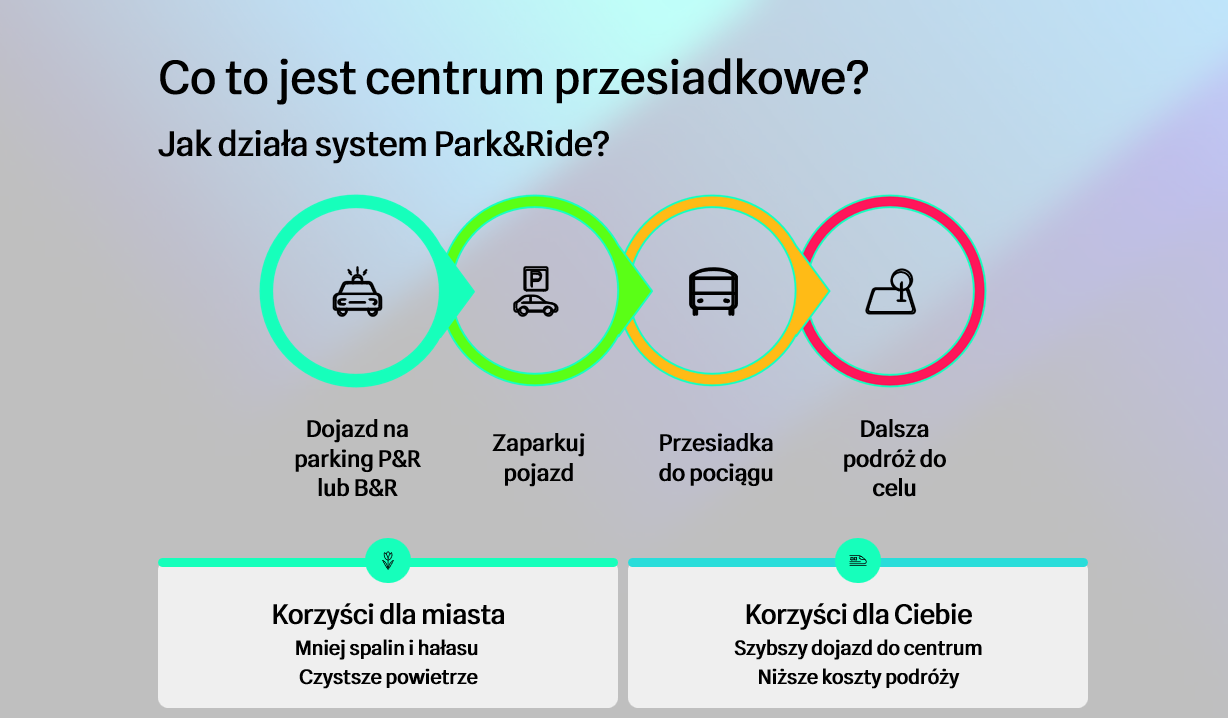 Co to jest centrum przesiadkowe?

Jak działa system Park&Ride?

P

Dojazd na parking P&R lub B&R

Zaparkuj pojazd

Przesiadka do pociągu

Dalsza podróż do celu

Korzyści dla miasta
Mniej spalin i hałasu
Czystsze powietrze

Korzyści dla Ciebie
Szybszy dojazd do centrum
Niższe koszty podróży